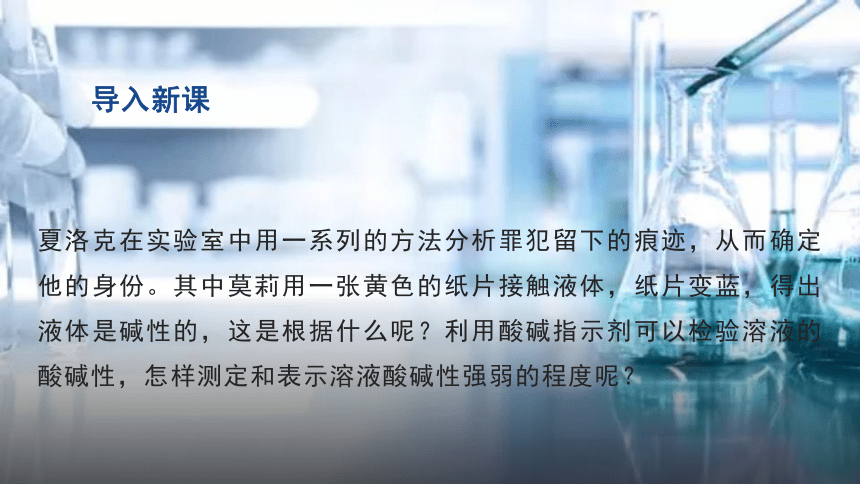 导入新课

夏洛克在实验室中用一系列的方法分析罪犯留下的痕迹，从而确定他的身份。其中莫莉用一张黄色的纸片接触液体，纸片变蓝，得出液体是碱性的，这是根据什么呢？利用酸碱指示剂可以检验溶液的酸碱性，怎样测定和表示溶液酸碱性强弱的程度呢？